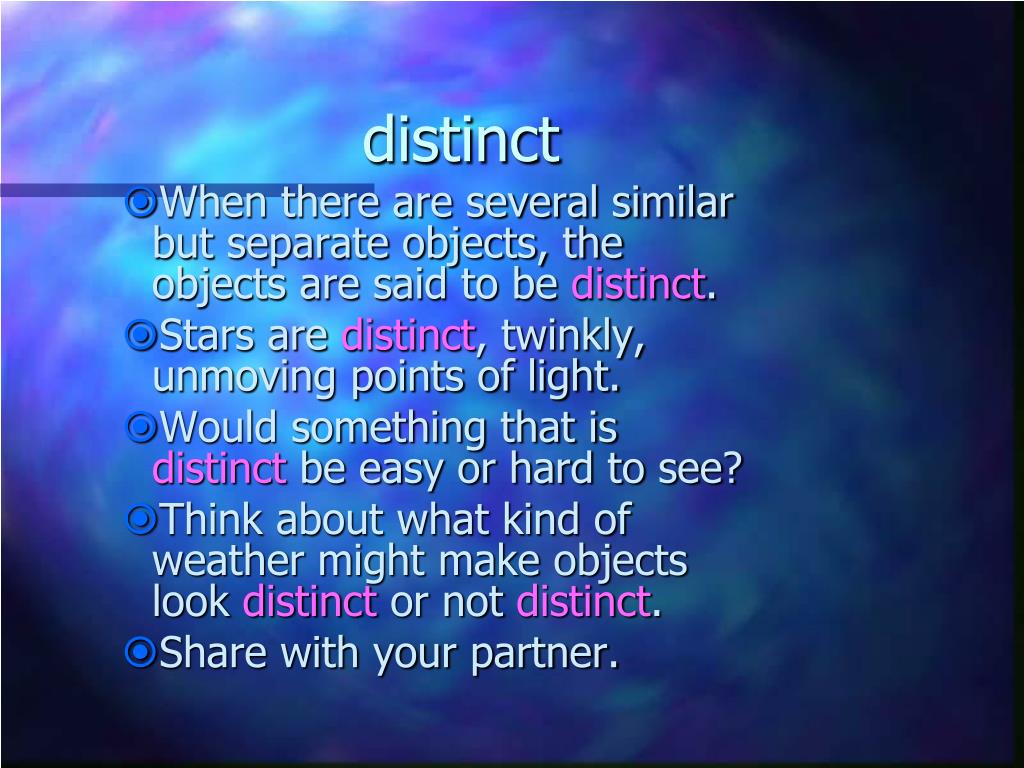 distinct

When there are several similar but separate objects, the objects are said to be distinct.

Stars are distinct, twinkly, unmoving points of light.

Would something that is distinct be easy or hard to see?

Think about what kind of weather might make objects look distinct or not distinct.

Share with your partner.